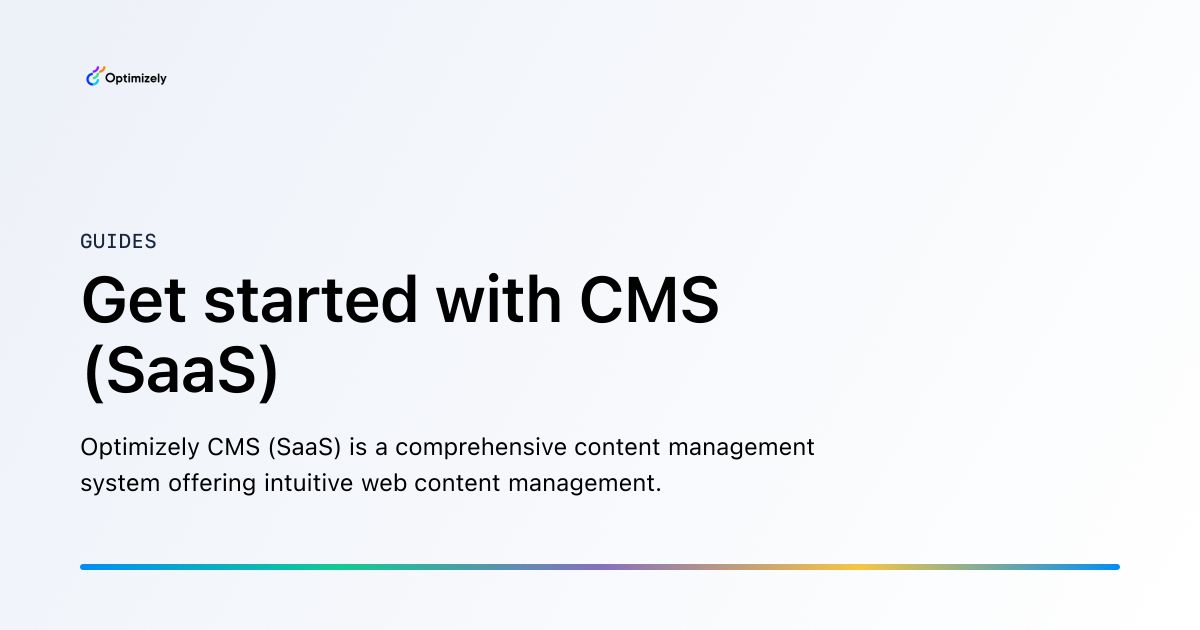 Optimizely

GUIDES

Get started with CMS (SaaS)

Optimizely CMS (SaaS) is a comprehensive content management system offering intuitive web content management.